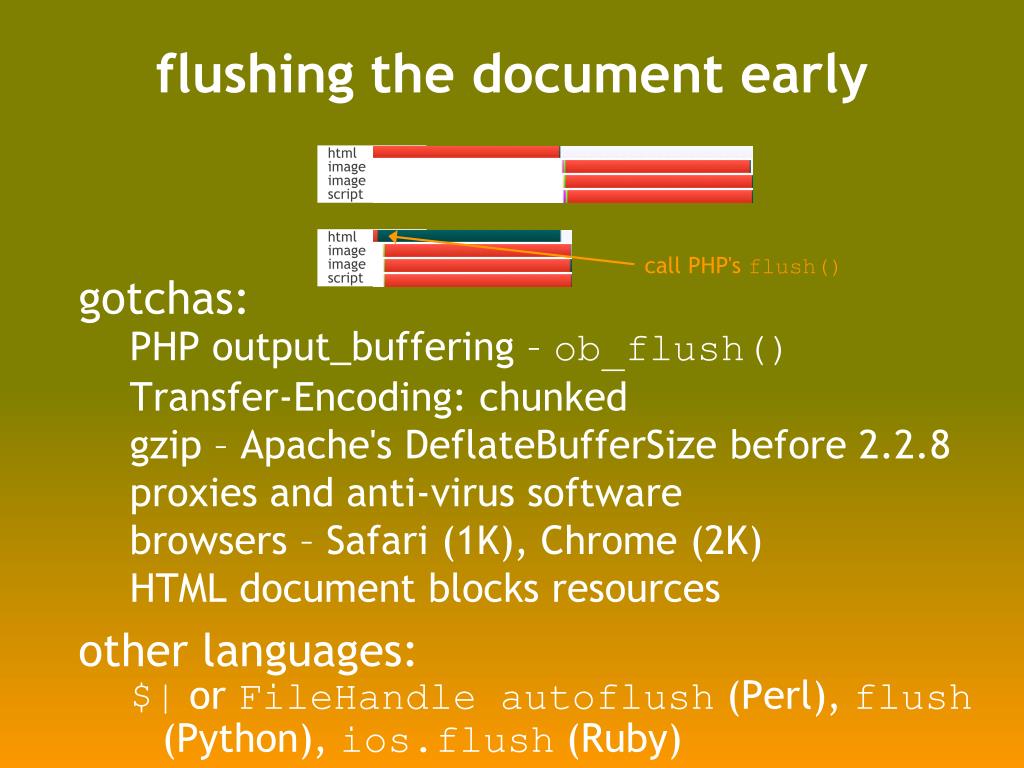 flushing the document early

html
image
image
script

html
image
image
script

call PHP's flush()

gotchas:

PHP output_buffering – ob_flush()
Transfer-Encoding: chunked
gzip – Apache's DeflateBufferSize before 2.2.8
proxies and anti-virus software
browsers – Safari (1K), Chrome (2K)
HTML document blocks resources

other languages:

$| or FileHandle autoflush (Perl), flush (Python), ios.flush (Ruby)